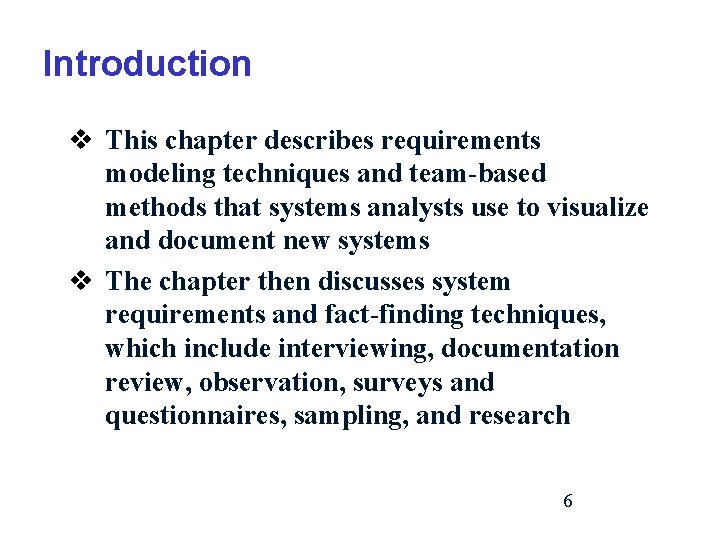 Introduction

❖ This chapter describes requirements modeling techniques and team-based methods that systems analysts use to visualize and document new systems

❖ The chapter then discusses system requirements and fact-finding techniques, which include interviewing, documentation review, observation, surveys and questionnaires, sampling, and research

6